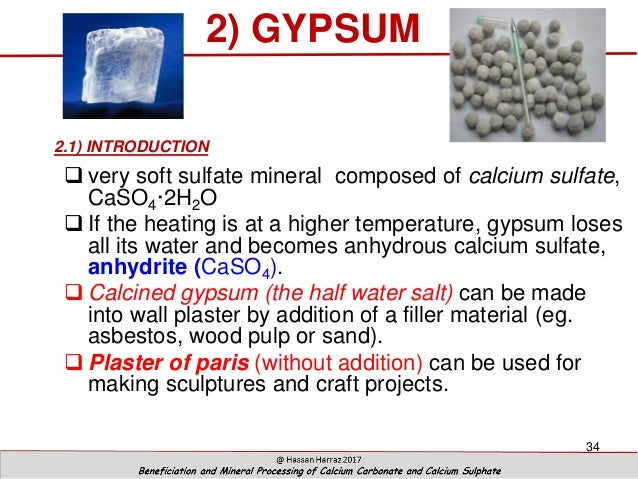 2) GYPSUM

2.1) INTRODUCTION

❑ very soft sulfate mineral composed of calcium sulfate, $CaSO_4 \cdot 2H_2O$

❑ If the heating is at a higher temperature, gypsum loses all its water and becomes anhydrous calcium sulfate, anhydrite ($CaSO_4$).

❑ Calcined gypsum (the half water salt) can be made into wall plaster by addition of a filler material (eg. asbestos, wood pulp or sand).

❑ Plaster of paris (without addition) can be used for making sculptures and craft projects.

34

@ Hassan Harraz 2017

Beneficiation and Mineral Processing of Calcium Carbonate and Calcium Sulphate